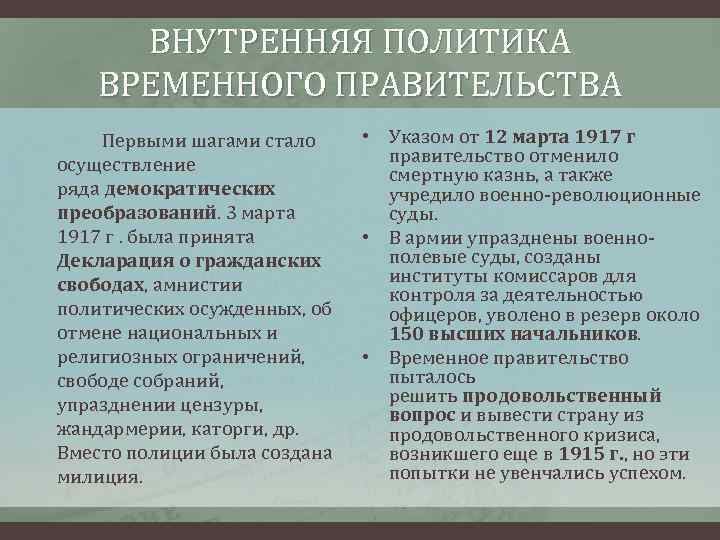 ВНУТРЕННЯЯ ПОЛИТИКА ВРЕМЕННОГО ПРАВИТЕЛЬСТВА

Первыми шагами стало осуществление ряда демократических преобразований. 3 марта 1917 г . была принята Декларация о гражданских свободах, амнистии политических осужденных, об отмене национальных и религиозных ограничений, свободе собраний, упразднении цензуры, жандармерии, каторги, др. Вместо полиции была создана милиция.

• Указом от 12 марта 1917 г правительство отменило смертную казнь, а также учредило военно-революционные суды.
• В армии упразднены военно-полевые суды, созданы институты комиссаров для контроля за деятельностью офицеров, уволено в резерв около 150 высших начальников.
• Временное правительство пыталось решить продовольственный вопрос и вывести страну из продовольственного кризиса, возникшего еще в 1915 г., но эти попытки не увенчались успехом.